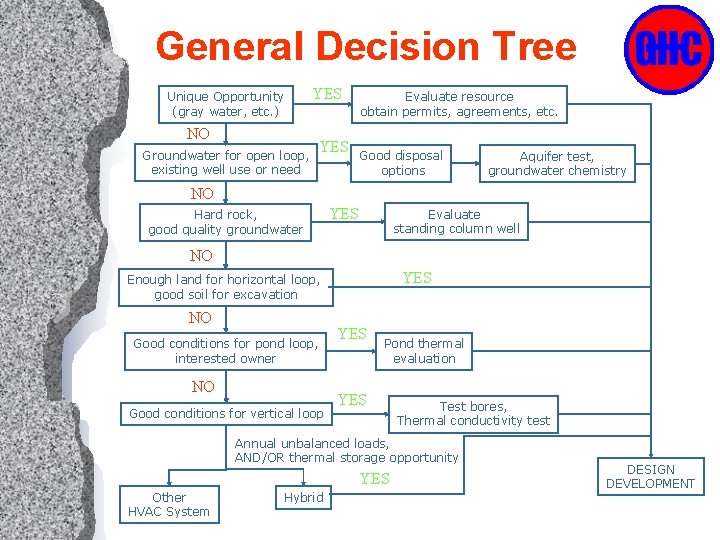 General Decision Tree

GHC

Unique Opportunity (gray water, etc.)

YES

Evaluate resource obtain permits, agreements, etc.

NO

Groundwater for open loop, existing well use or need

YES

Good disposal options

Aquifer test, groundwater chemistry

NO

Hard rock, good quality groundwater

YES

Evaluate standing column well

NO

Enough land for horizontal loop, good soil for excavation

YES

NO

Good conditions for pond loop, interested owner

YES

Pond thermal evaluation

NO

Good conditions for vertical loop

YES

Test bores, Thermal conductivity test

Annual unbalanced loads, AND/OR thermal storage opportunity

YES

Other HVAC System

Hybrid

DESIGN DEVELOPMENT